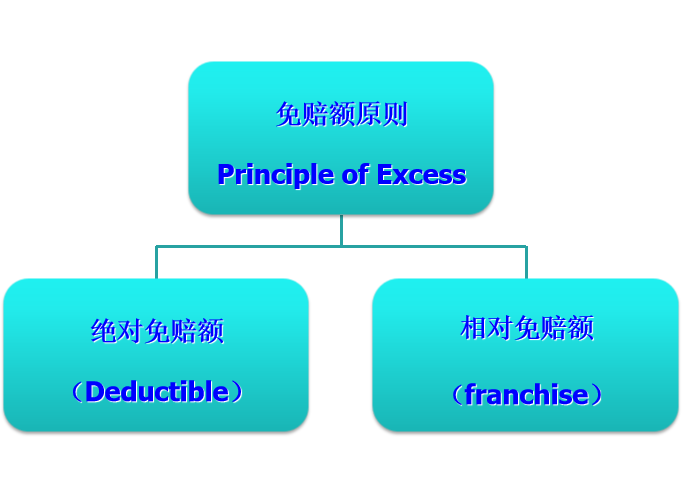 免赔额原则

Principle of Excess

绝对免赔额

（Deductible）

相对免赔额

（franchise）